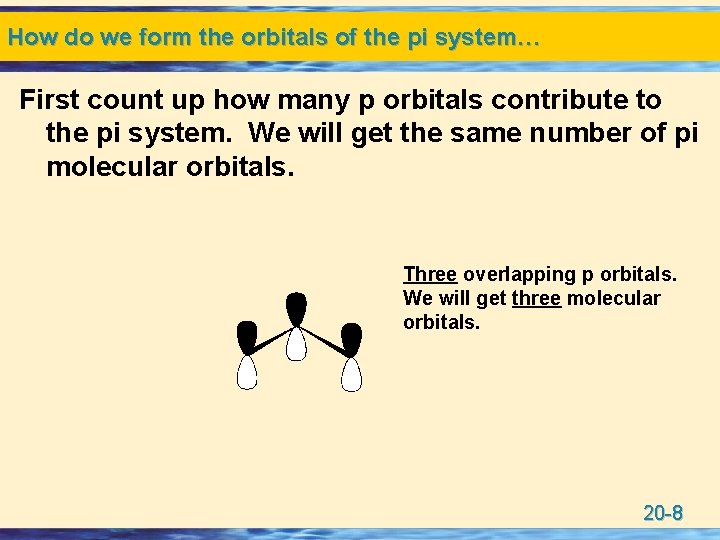 How do we form the orbitals of the pi system…

First count up how many p orbitals contribute to the pi system. We will get the same number of pi molecular orbitals.

Three overlapping p orbitals. We will get three molecular orbitals.

20-8